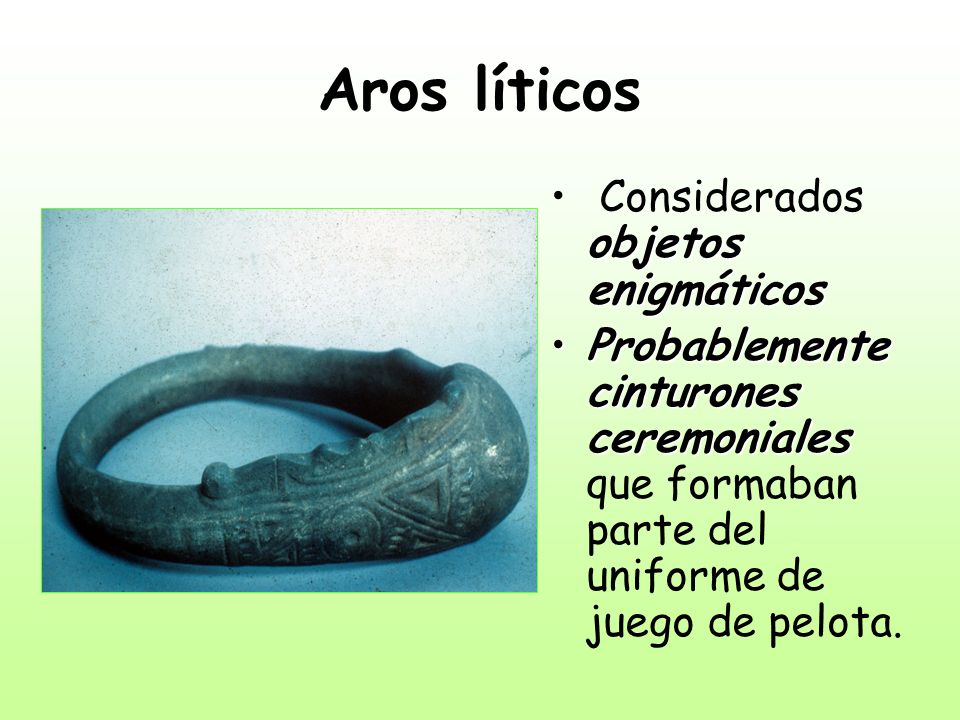 Aros líticos

• Considerados objetos enigmáticos
• Probablemente cinturones ceremoniales que formaban parte del uniforme de juego de pelota.